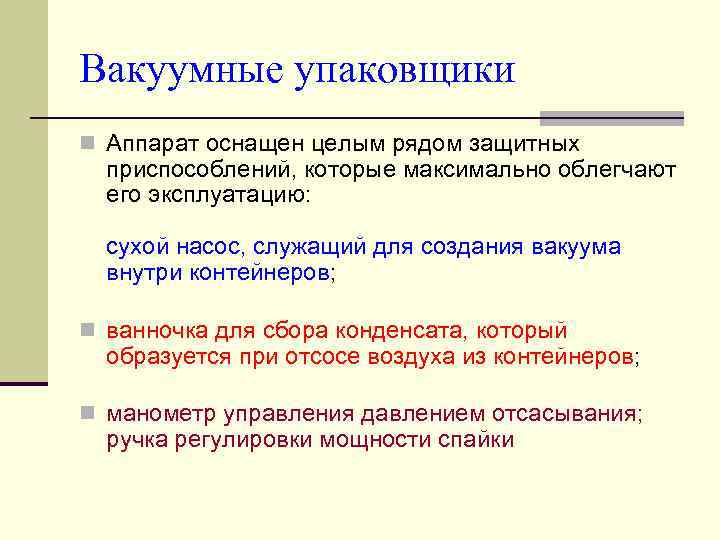 Вакуумные упаковщики

Аппарат оснащен целым рядом защитных приспособлений, которые максимально облегчают его эксплуатацию:

сухой насос, служащий для создания вакуума внутри контейнеров;

ванночка для сбора конденсата, который образуется при отсосе воздуха из контейнеров;

манометр управления давлением отсасывания; ручка регулировки мощности спайки